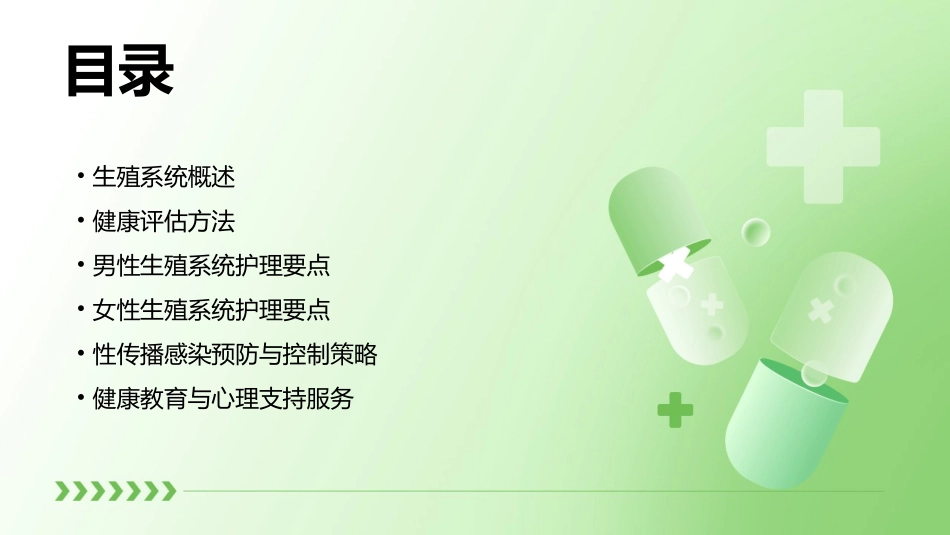 目录

• 生殖系统概述
• 健康评估方法
• 男性生殖系统护理要点
• 女性生殖系统护理要点
• 性传播感染预防与控制策略
• 健康教育与心理支持服务